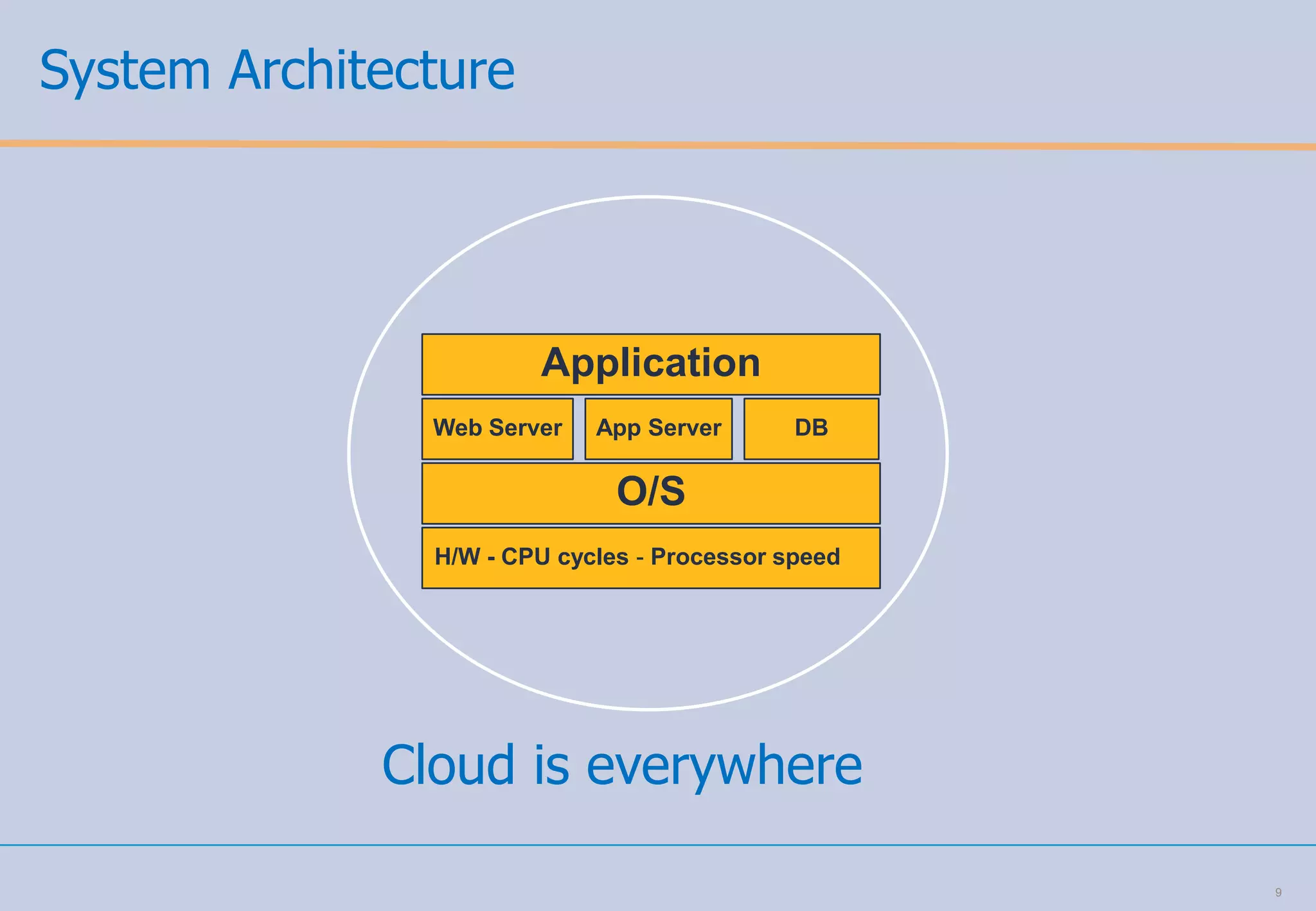 System Architecture

Application

Web Server

App Server

DB

O/S

H/W - CPU cycles - Processor speed

Cloud is everywhere

9